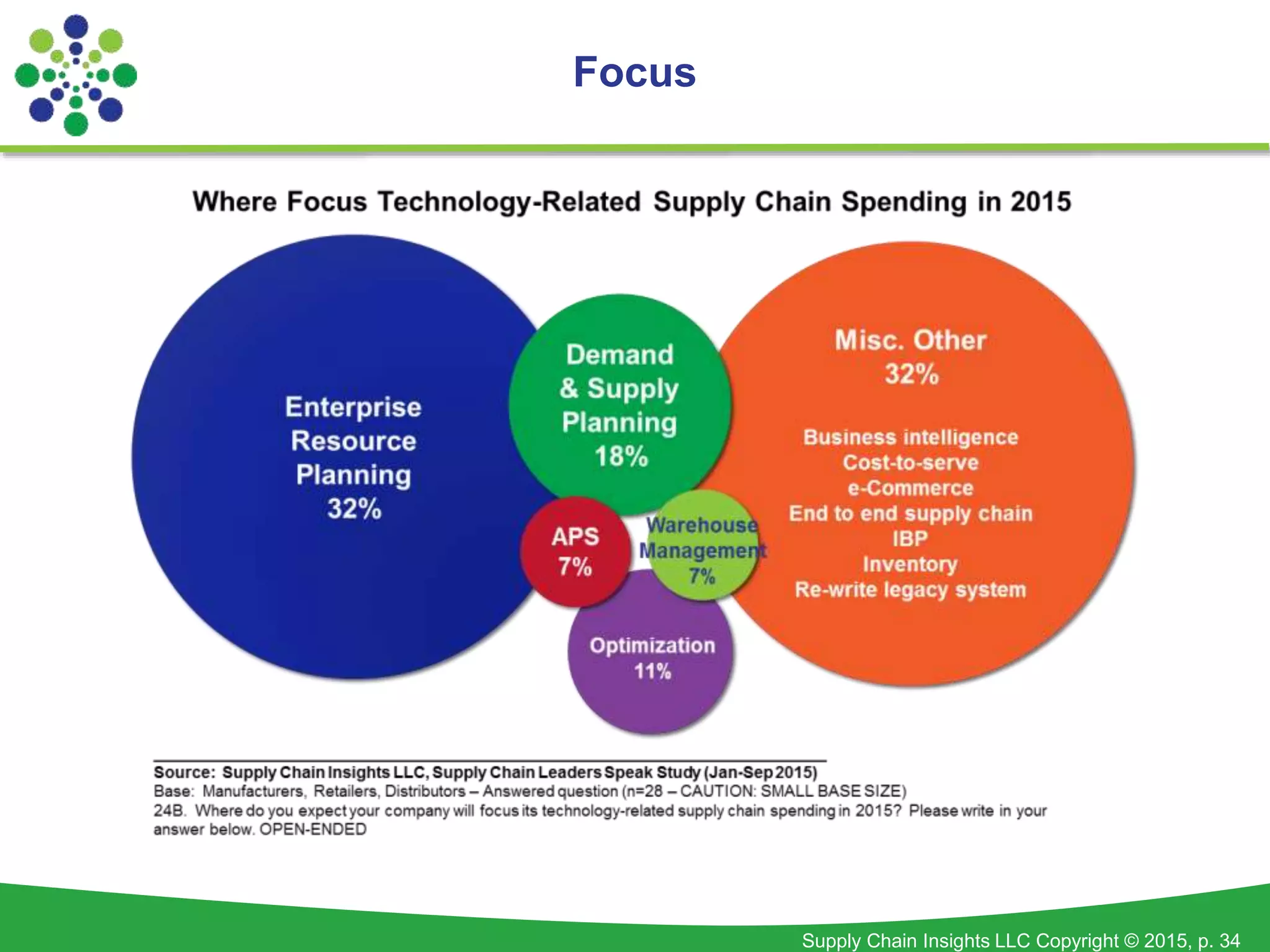 Focus

Where Focus Technology-Related Supply Chain Spending in 2015

Enterprise Resource Planning 32%

Demand & Supply Planning 18%

Misc. Other 32%

Business intelligence
Cost-to-serve
e-Commerce
End to end supply chain
IBP
Inventory
Re-write legacy system

APS 7%

Warehouse Management 7%

Optimization 11%

Source: Supply Chain Insights LLC, Supply Chain Leaders Speak Study (Jan-Sep 2015)
Base: Manufacturers, Retailers, Distributors – Answered question (n=28 – CAUTION: SMALL BASE SIZE)
24B. Where do you expect your company will focus its technology-related supply chain spending in 2015? Please write in your answer below. OPEN-ENDED

Supply Chain Insights LLC Copyright © 2015, p. 34